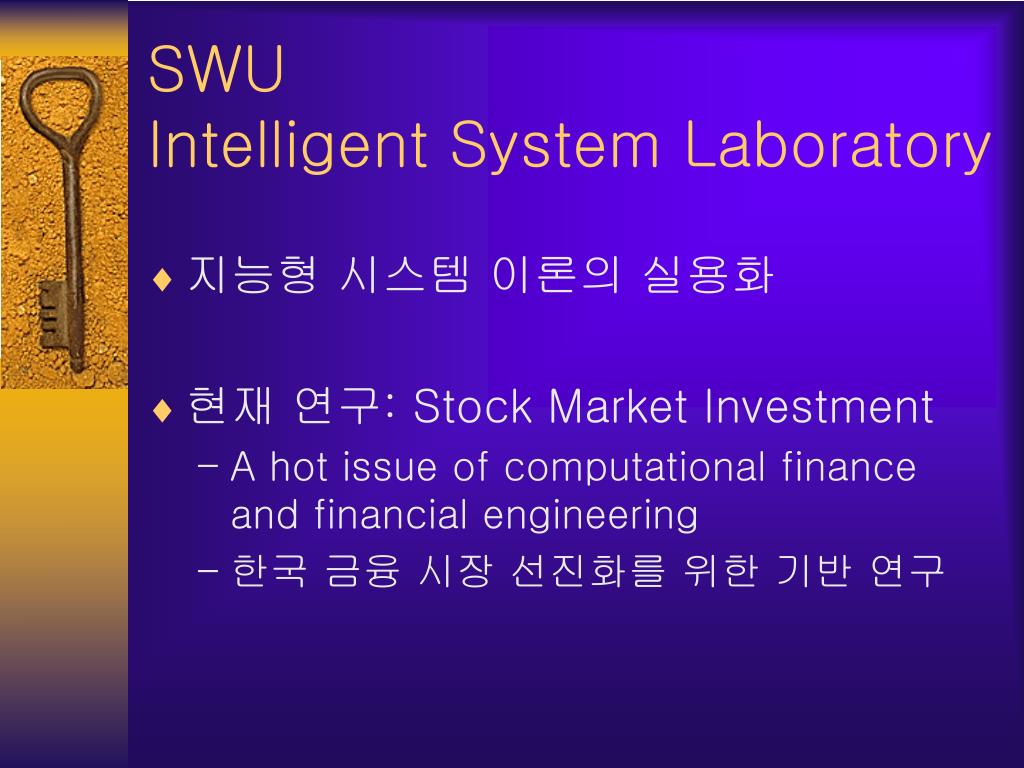 SWU
Intelligent System Laboratory

♦ 지능형 시스템 이론의 실용화

♦ 현재 연구: Stock Market Investment
– A hot issue of computational finance and financial engineering
– 한국 금융 시장 선진화를 위한 기반 연구